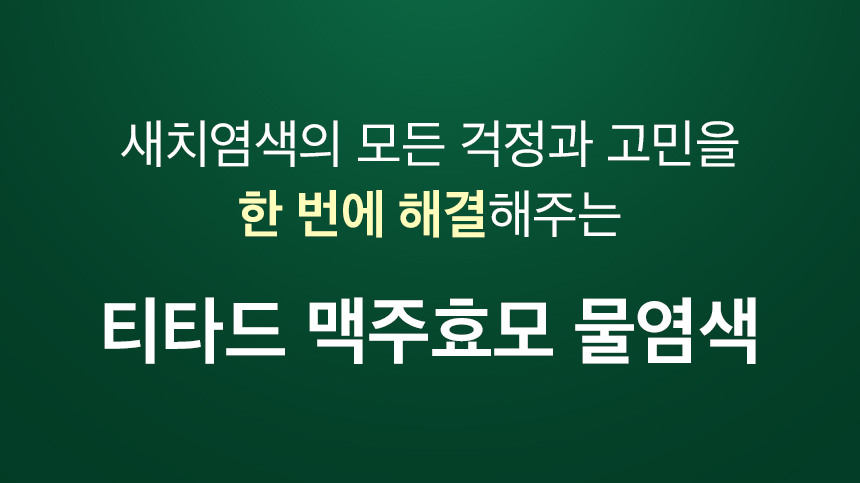 새치염색의 모든 걱정과 고민을
한 번에 해결해주는

티타드 맥주효모 물염색